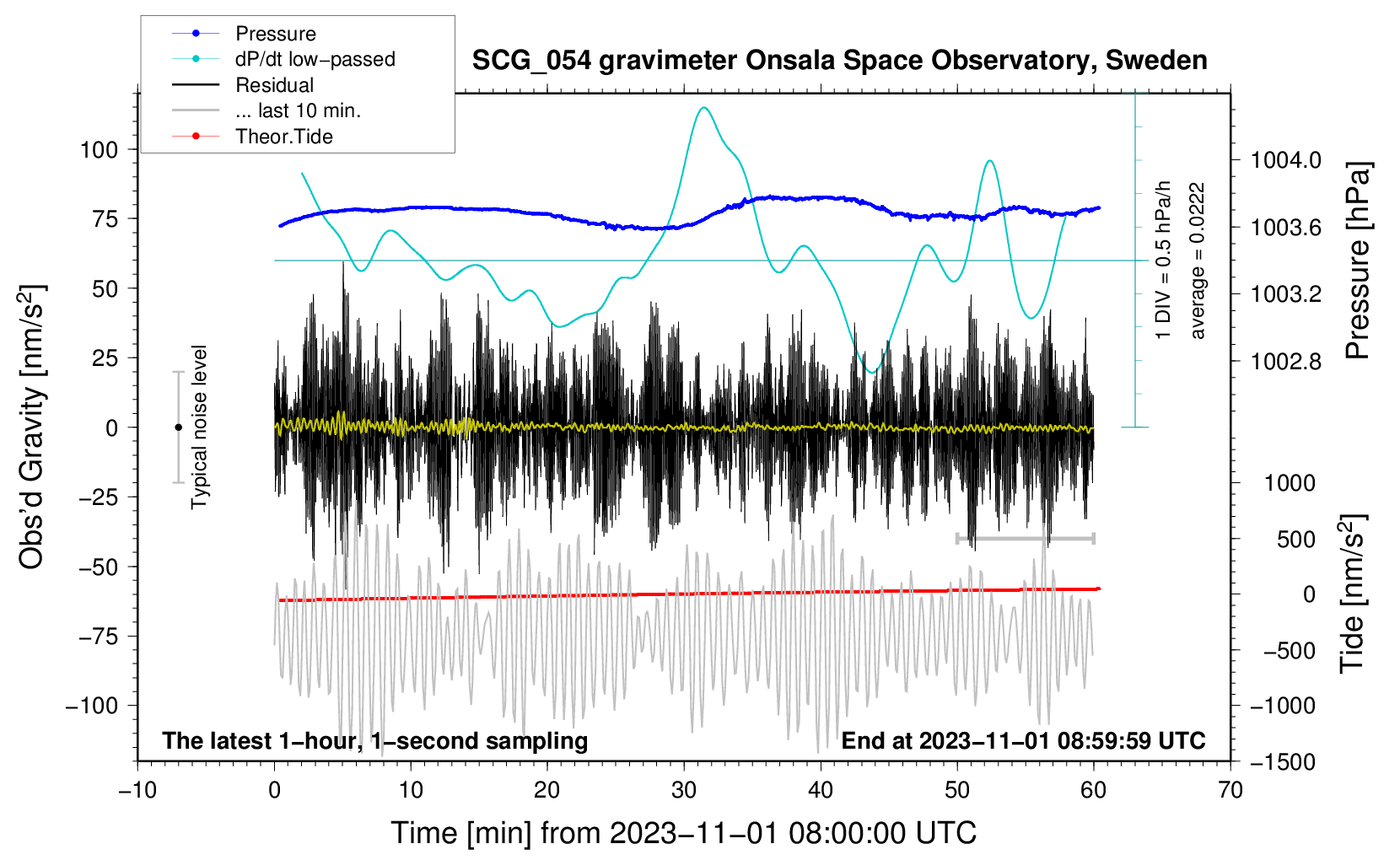 Pressure
dP/dt low−passed
Residual
... last 10 min.
Theor.Tide

SCG_054 gravimeter Onsala Space Observatory, Sweden

Obs'd Gravity [nm/s$^2$]

100
75
50
25
0
−25
−50
−75
−100

Typical noise level

1 DIV = 0.5 hPa/h
average = 0.0222

1004.0
1003.6
1003.2
1002.8

Pressure [hPa]

1000
500
0
−500
−1000
−1500

Tide [nm/s$^2$]

The latest 1−hour, 1−second sampling
End at 2023−11−01 08:59:59 UTC

−10
0
10
20
30
40
50
60
70

Time [min] from 2023−11−01 08:00:00 UTC